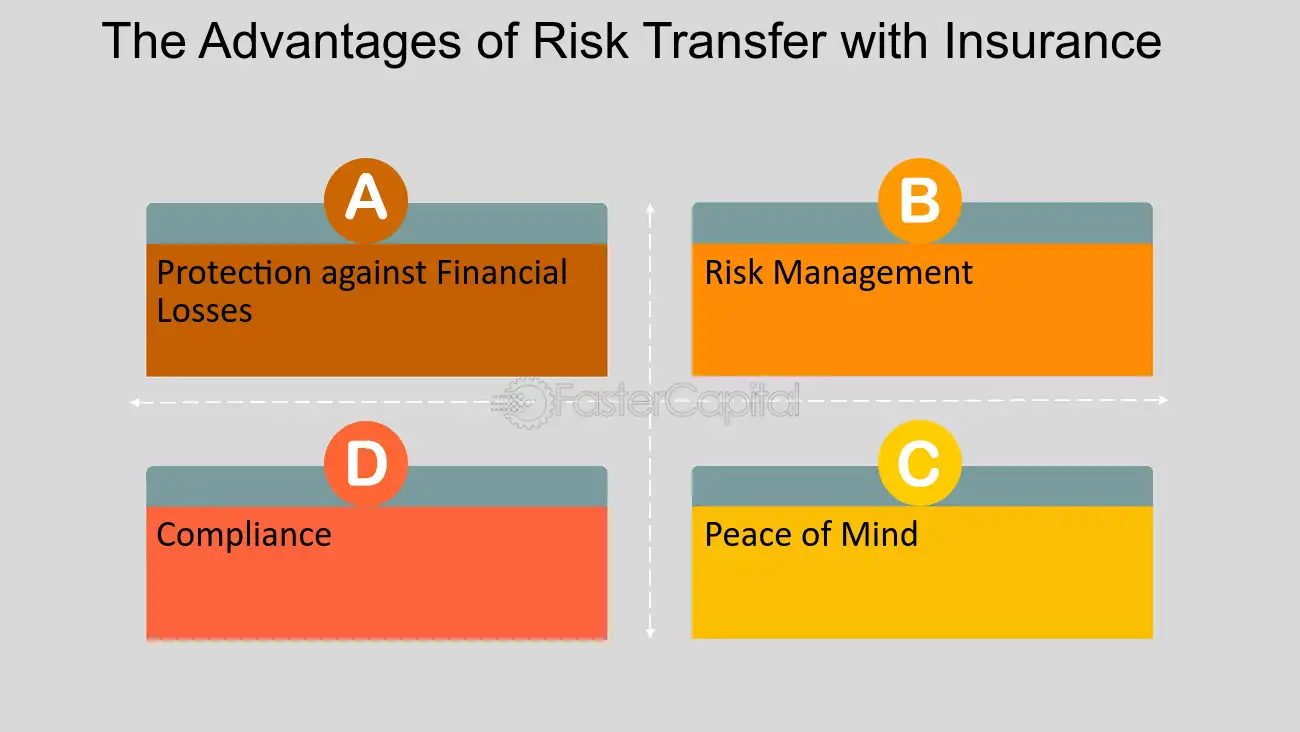 The Advantages of Risk Transfer with Insurance

A

Protection against Financial Losses

B

Risk Management

D

Compliance

C

Peace of Mind

FasterCapital